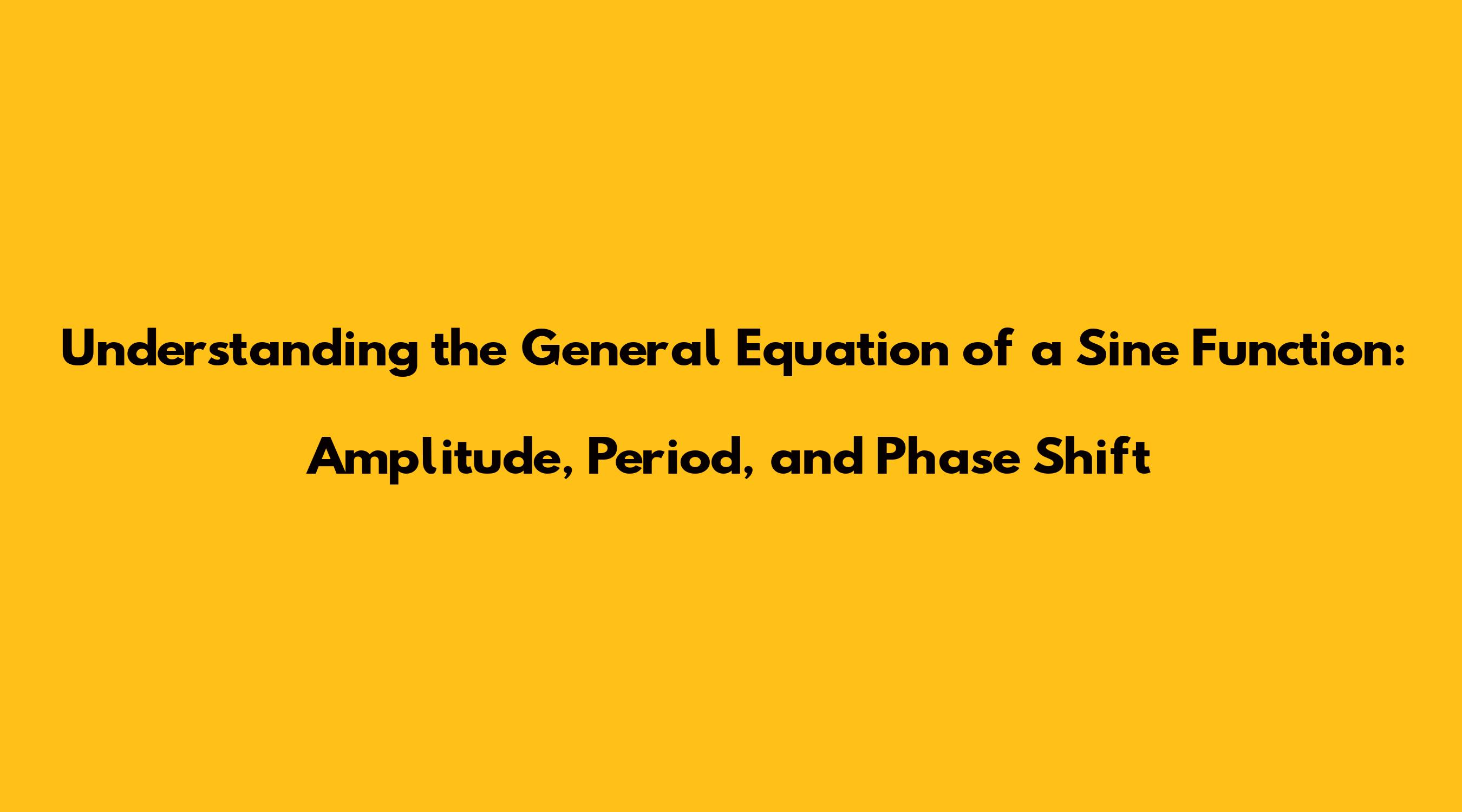 Understanding the General Equation of a Sine Function:

Amplitude, Period, and Phase Shift